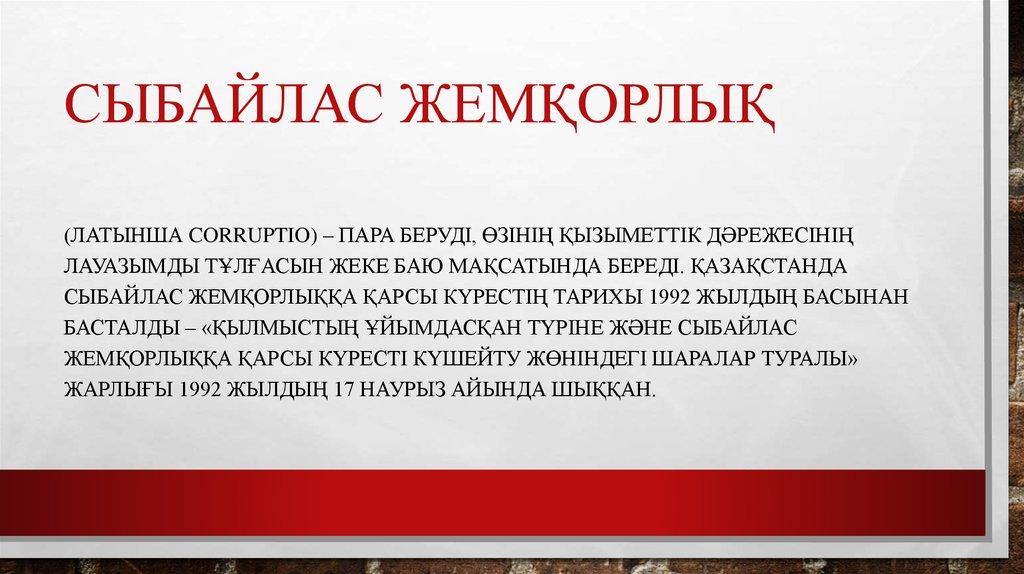 СЫБАЙЛАС ЖЕМҚОРЛЫҚ

(ЛАТЫНША CORRUPTIO) – ПАРА БЕРУДІ, ӨЗІНІҢ ҚЫЗЫМЕТТІК ДӘРЕЖЕСІНІҢ ЛАУАЗЫМДЫ ТҰЛҒАСЫН ЖЕКЕ БАЮ МАҚСАТЫНДА БЕРЕДІ. ҚАЗАҚСТАНДА СЫБАЙЛАС ЖЕМҚОРЛЫҚҚА ҚАРСЫ КҮРЕСТІҢ ТАРИХЫ 1992 ЖЫЛДЫҢ БАСЫНАН БАСТАЛДЫ – «ҚЫЛМЫСТЫҢ ҰЙЫМДАСҚАН ТҮРІНЕ ЖӘНЕ СЫБАЙЛАС ЖЕМҚОРЛЫҚҚА ҚАРСЫ КҮРЕСТІ КҮШЕЙТУ ЖӨНІНДЕГІ ШАРАЛАР ТУРАЛЫ» ЖАРЛЫҒЫ 1992 ЖЫЛДЫҢ 17 НАУРЫЗ АЙЫНДА ШЫҚҚАН.